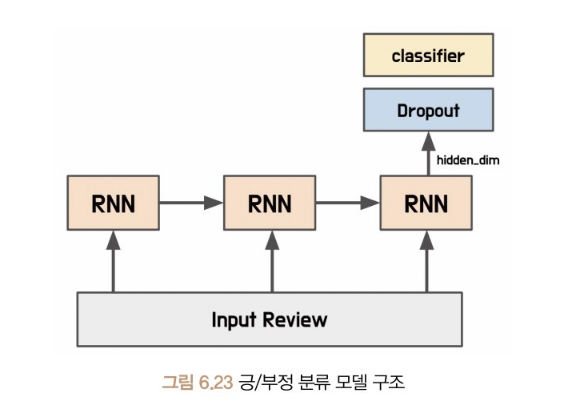 classifier

Dropout

hidden_dim

RNN

RNN

RNN

Input Review

그림 6.23 긍/부정 분류 모델 구조